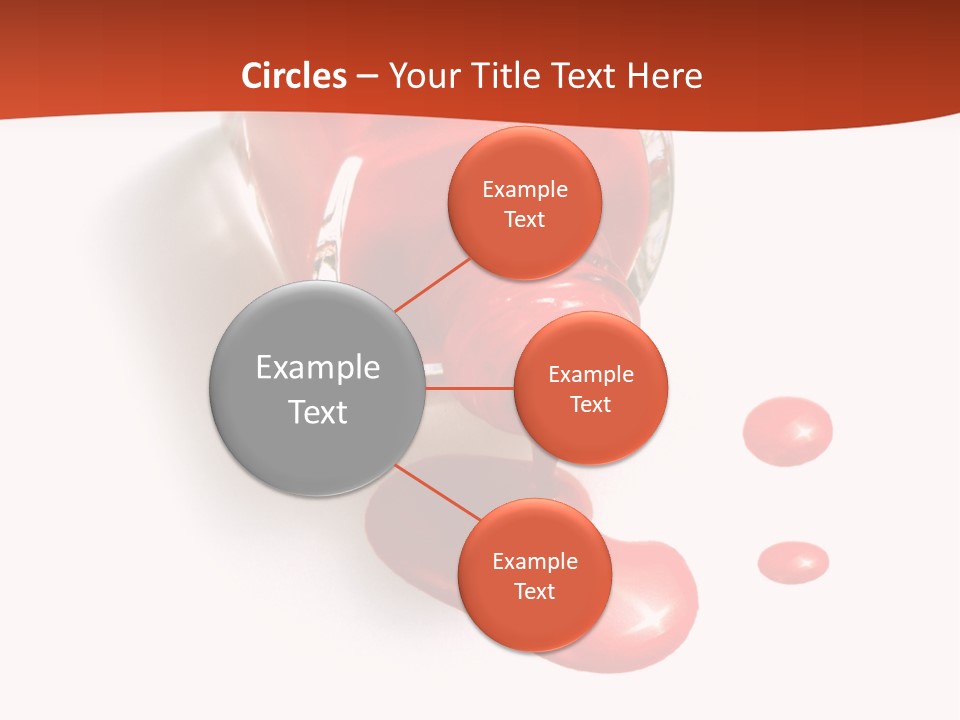 Circles – Your Title Text Here

Example Text

Example Text

Example Text

Example Text